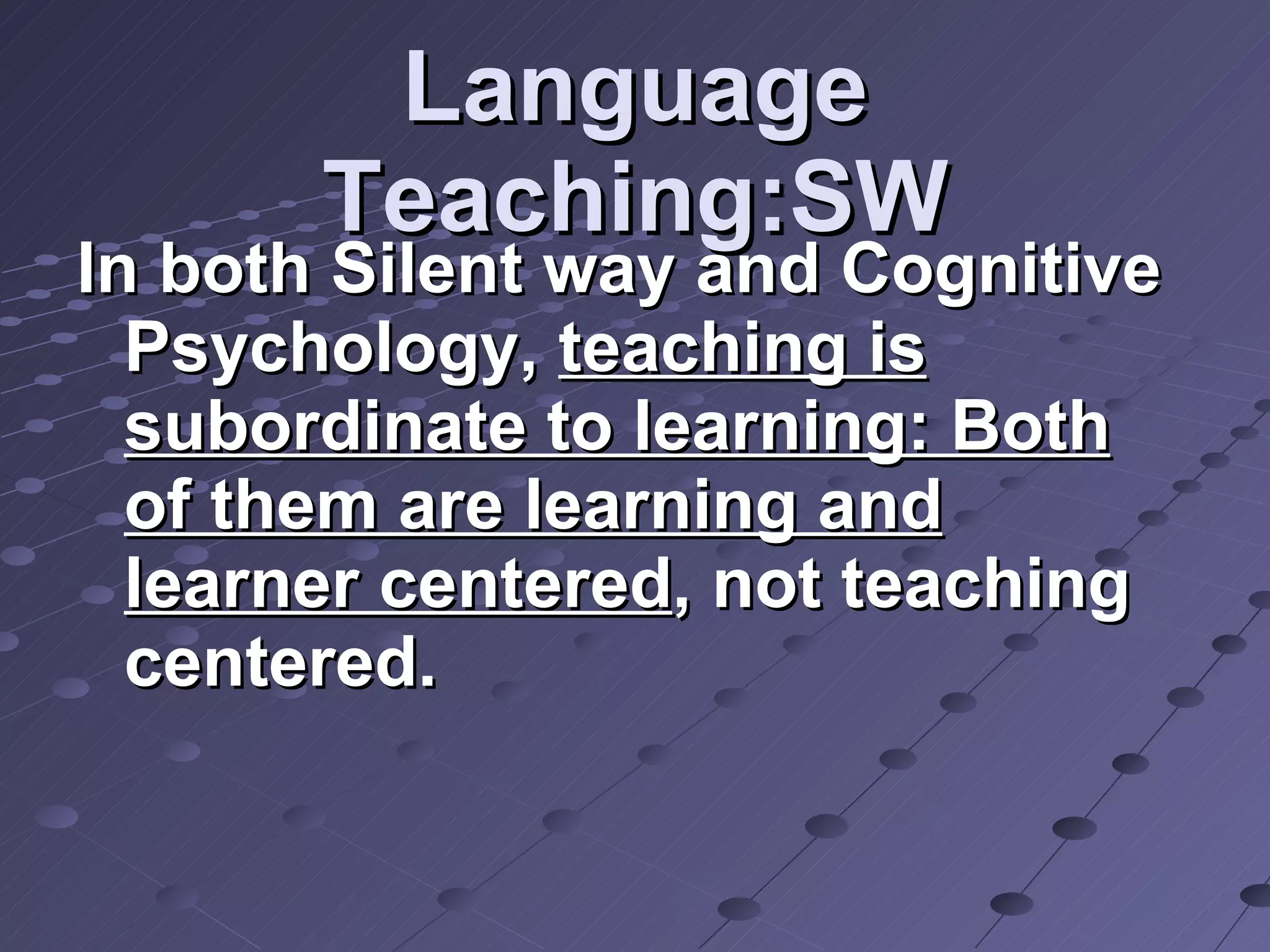 Language Teaching:SW

In both Silent way and Cognitive Psychology, teaching is subordinate to learning: Both of them are learning and learner centered, not teaching centered.